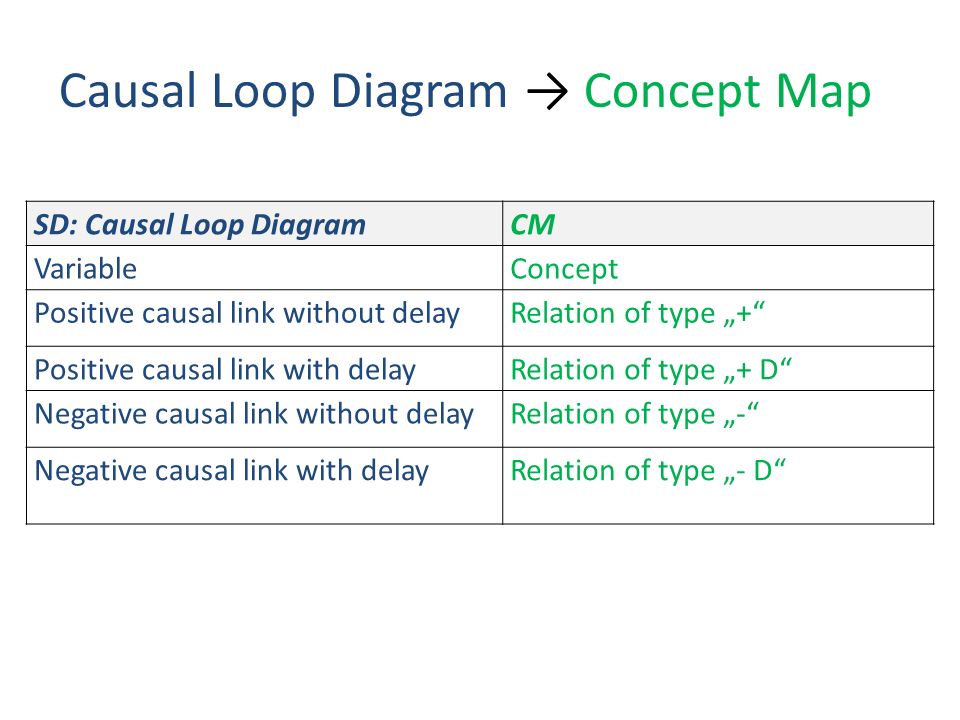 Causal Loop Diagram → Concept Map

| SD: Causal Loop Diagram | CM |
|---|---|
| Variable | Concept |
| Positive causal link without delay | Relation of type „+“ |
| Positive causal link with delay | Relation of type „+ D“ |
| Negative causal link without delay | Relation of type „-“ |
| Negative causal link with delay | Relation of type „- D“ |